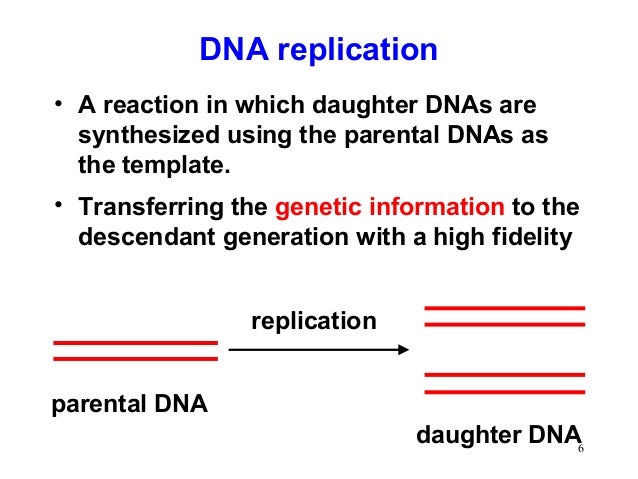 DNA replication

• A reaction in which daughter DNAs are synthesized using the parental DNAs as the template.

• Transferring the genetic information to the descendant generation with a high fidelity

replication

parental DNA

daughter DNA

6